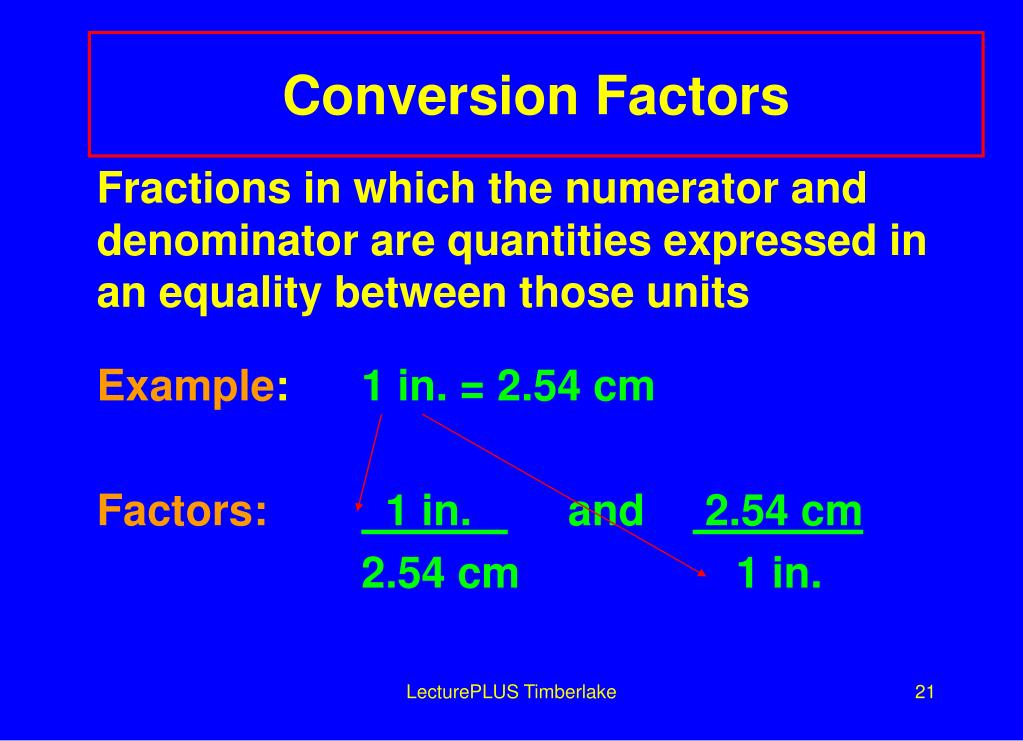 Conversion Factors

Fractions in which the numerator and denominator are quantities expressed in an equality between those units

Example: 1 in. = 2.54 cm

Factors: $\frac{1 \text{ in.}}{2.54 \text{ cm}}$ and $\frac{2.54 \text{ cm}}{1 \text{ in.}}$

LecturePLUS Timberlake

21